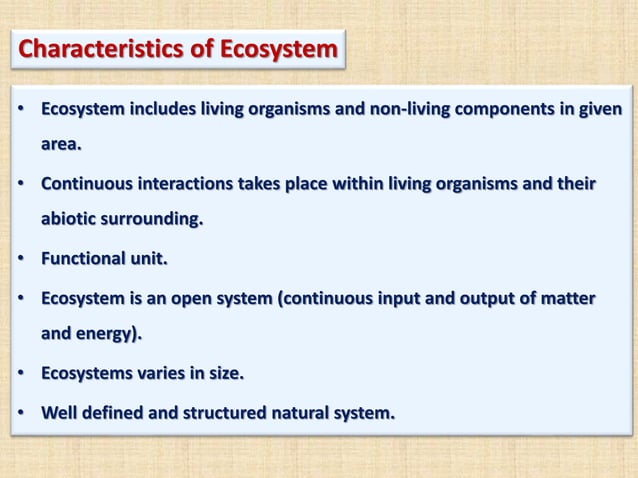 Characteristics of Ecosystem

• Ecosystem includes living organisms and non-living components in given area.

• Continuous interactions takes place within living organisms and their abiotic surrounding.

• Functional unit.

• Ecosystem is an open system (continuous input and output of matter and energy).

• Ecosystems varies in size.

• Well defined and structured natural system.